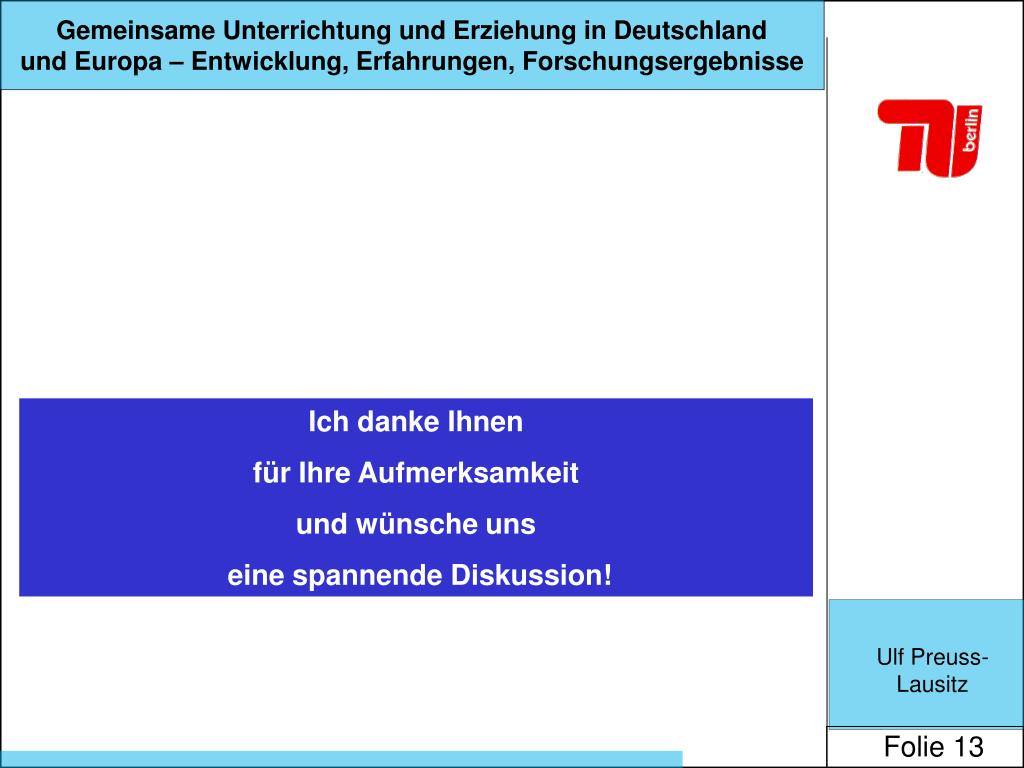 Gemeinsame Unterrichtung und Erziehung in Deutschland und Europa – Entwicklung, Erfahrungen, Forschungsergebnisse

TU berlin

Ich danke Ihnen
für Ihre Aufmerksamkeit
und wünsche uns
eine spannende Diskussion!

Ulf Preuss-Lausitz

Folie 13